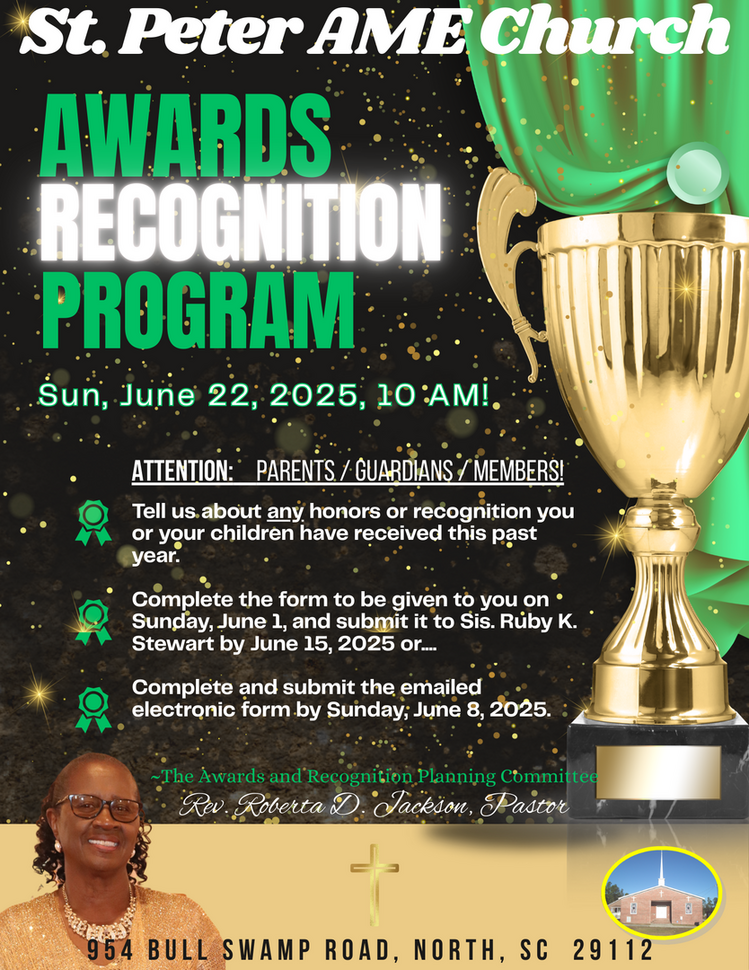 St. Peter AME Church

AWARDS
RECOGNITION
PROGRAM

Sun, June 22, 2025, 10 AM!

ATTENTION: PARENTS / GUARDIANS / MEMBERS!

Tell us about any honors or recognition you or your children have received this past year.

Complete the form to be given to you on Sunday, June 1, and submit it to Sis. Ruby K. Stewart by June 15, 2025 or....

Complete and submit the emailed electronic form by Sunday, June 8, 2025.

~The Awards and Recognition Planning Committee

Rev. Roberta D. Jackson, Pastor

954 BULL SWAMP ROAD, NORTH, SC 29112